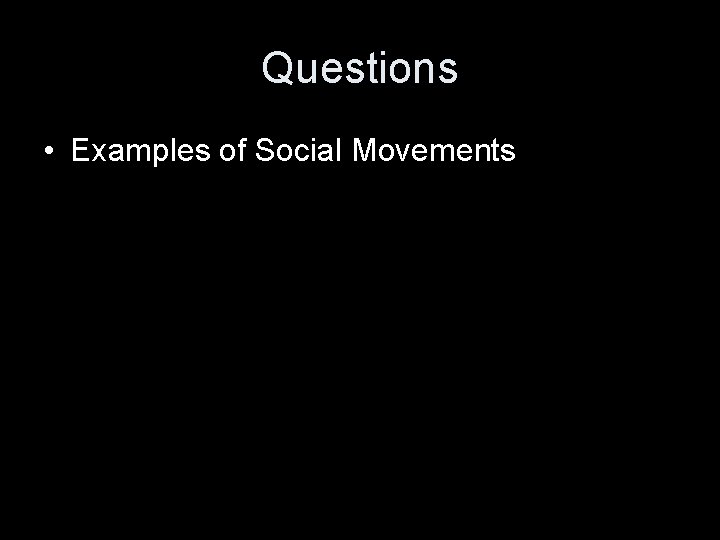 Questions

• Examples of Social Movements